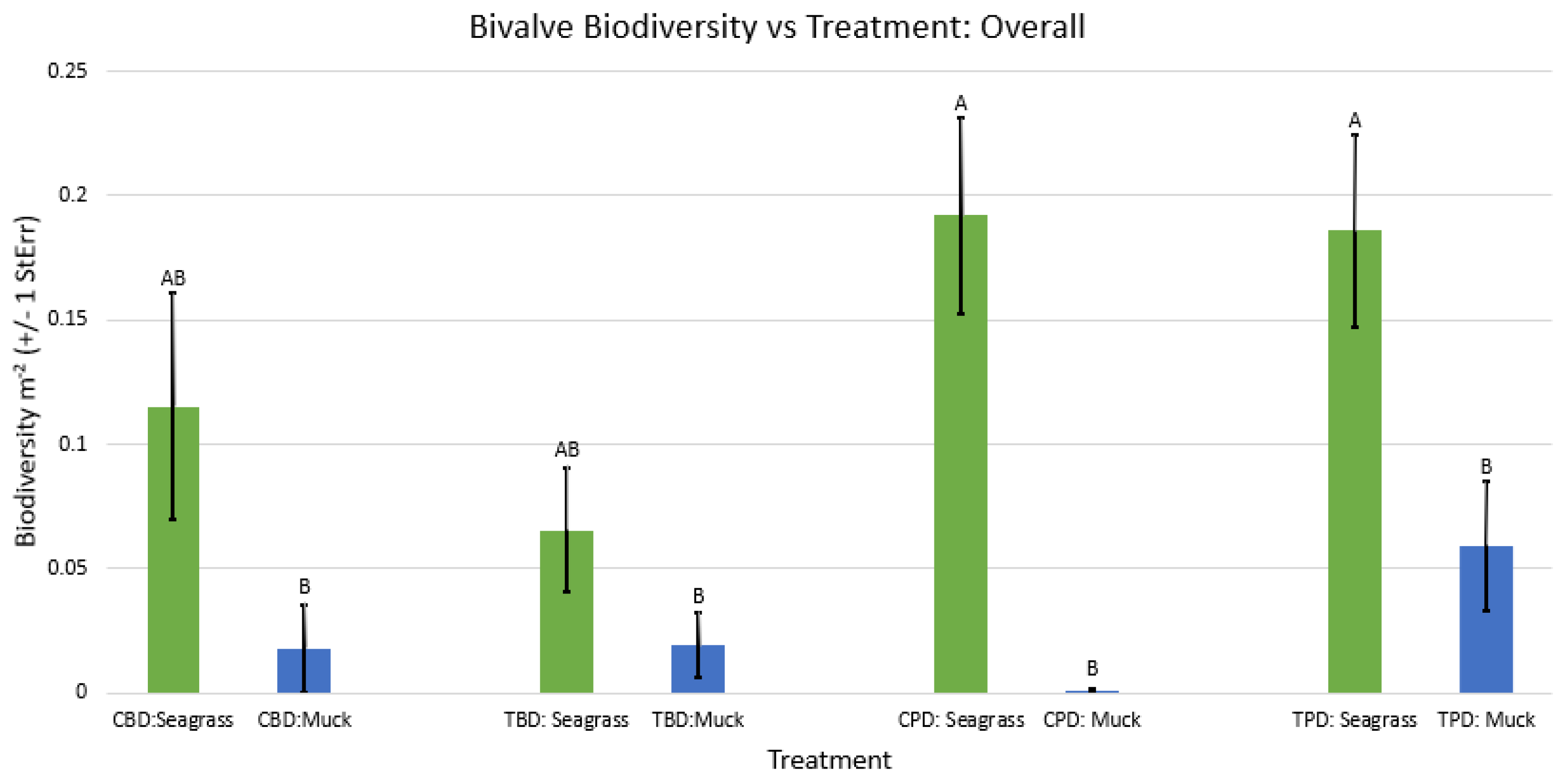 Bivalve Biodiversity vs Treatment: Overall

Biodiversity $m^{-2}$ (+/- 1 StErr)

0.25
0.2
0.15
0.1
0.05
0

AB
B
AB
B
A
B
A
B

CBD:Seagrass
CBD:Muck
TBD: Seagrass
TBD:Muck
CPD: Seagrass
CPD: Muck
TPD: Seagrass
TPD: Muck

Treatment